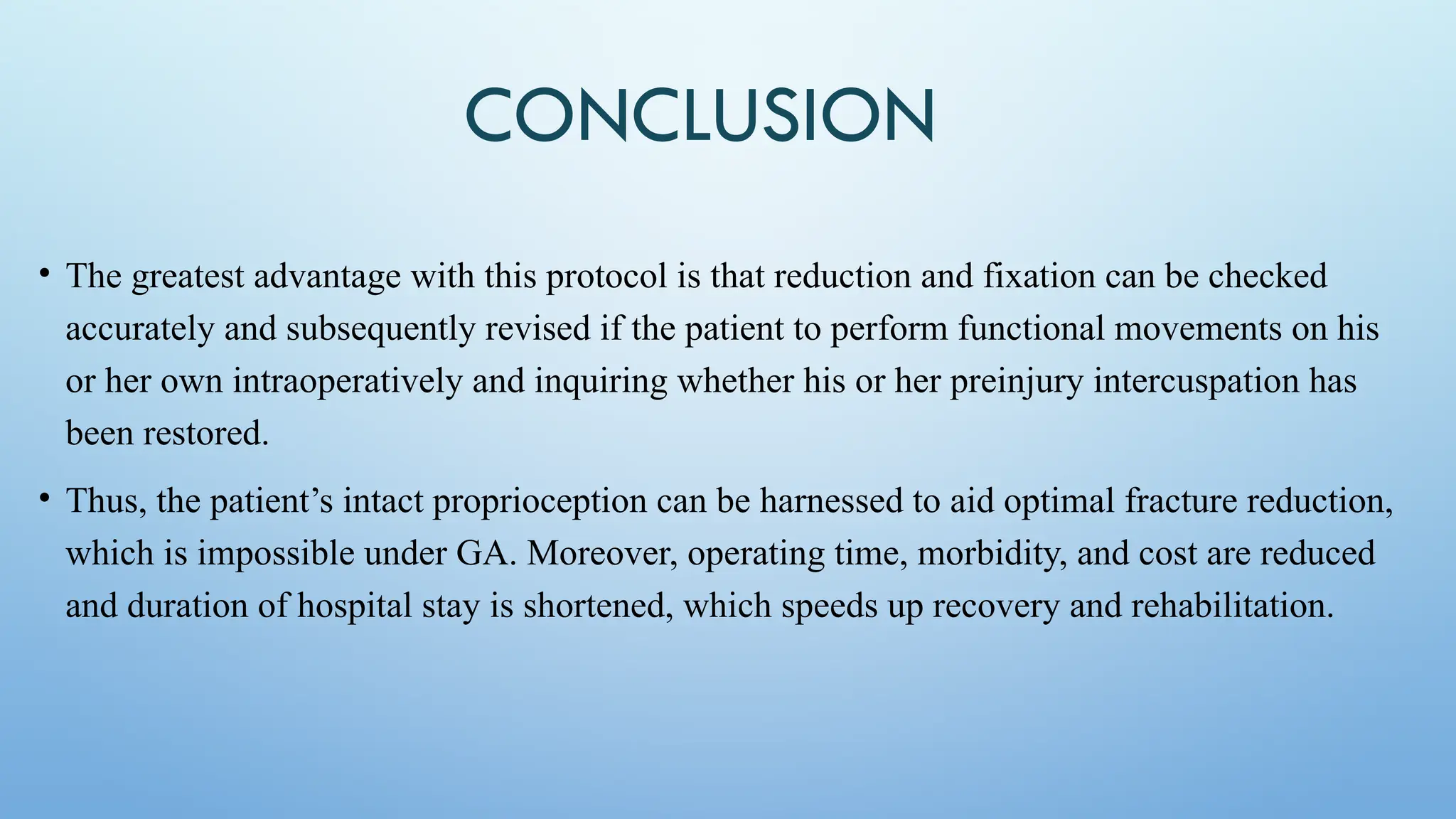 CONCLUSION

• The greatest advantage with this protocol is that reduction and fixation can be checked accurately and subsequently revised if the patient to perform functional movements on his or her own intraoperatively and inquiring whether his or her preinjury intercuspation has been restored.

• Thus, the patient’s intact proprioception can be harnessed to aid optimal fracture reduction, which is impossible under GA. Moreover, operating time, morbidity, and cost are reduced and duration of hospital stay is shortened, which speeds up recovery and rehabilitation.